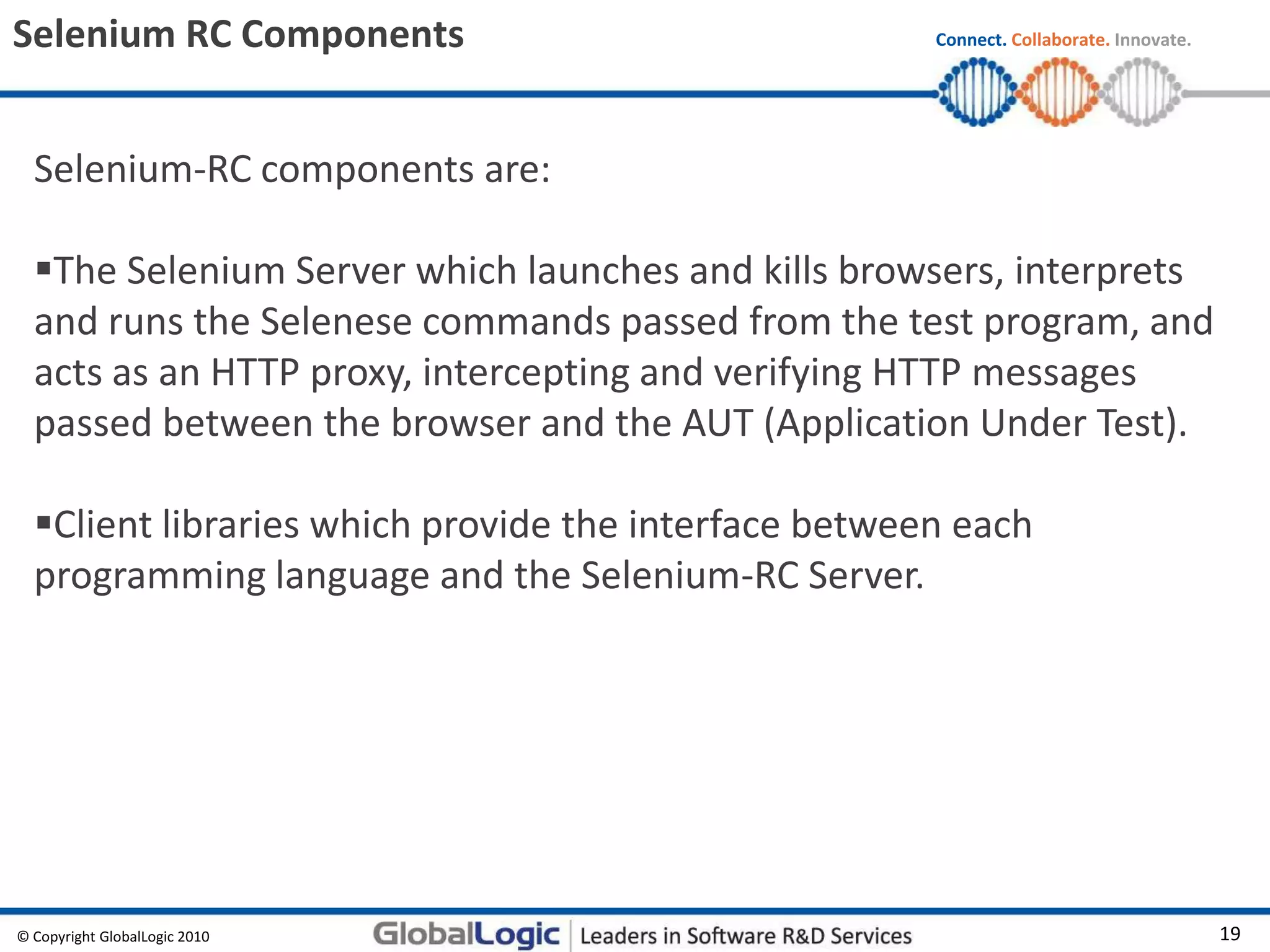 Selenium RC Components

Connect. Collaborate. Innovate.

Selenium-RC components are:

▪The Selenium Server which launches and kills browsers, interprets and runs the Selenese commands passed from the test program, and acts as an HTTP proxy, intercepting and verifying HTTP messages passed between the browser and the AUT (Application Under Test).

▪Client libraries which provide the interface between each programming language and the Selenium-RC Server.

© Copyright GlobalLogic 2010

GlobalLogic | Leaders in Software R&D Services

19